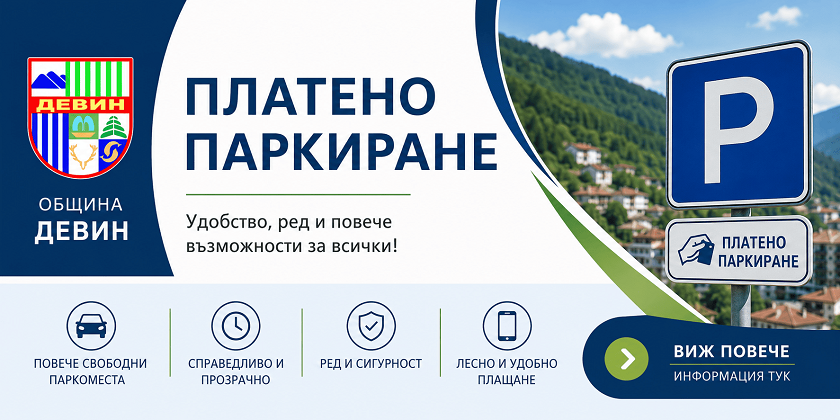 ДЕВИН

ОБЩИНА
ДЕВИН

ПЛАТЕНО ПАРКИРАНЕ

Удобство, ред и повече възможности за всички!

P

ПЛАТЕНО ПАРКИРАНЕ

ПОВЕЧЕ СВОБОДНИ ПАРКОМЕСТА

СПРАВЕДЛИВО И ПРОЗРАЧНО

РЕД И СИГУРНОСТ

ЛЕСНО И УДОБНО ПЛАЩАНЕ

ВИЖ ПОВЕЧЕ
ИНФОРМАЦИЯ ТУК